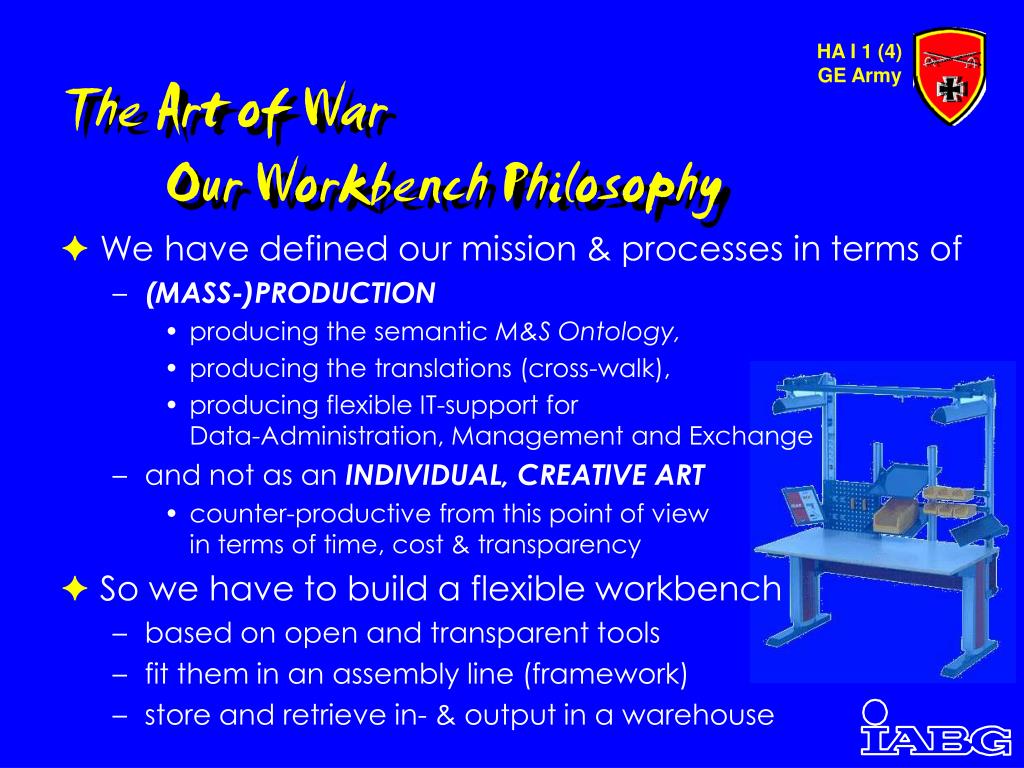 HA I 1 (4)
GE Army

The Art of War
Our Workbench Philosophy

✦ We have defined our mission & processes in terms of
– (MASS-)PRODUCTION
• producing the semantic M&S Ontology,
• producing the translations (cross-walk),
• producing flexible IT-support for Data-Administration, Management and Exchange
– and not as an INDIVIDUAL, CREATIVE ART
• counter-productive from this point of view in terms of time, cost & transparency

✦ So we have to build a flexible workbench
– based on open and transparent tools
– fit them in an assembly line (framework)
– store and retrieve in- & output in a warehouse

IABG